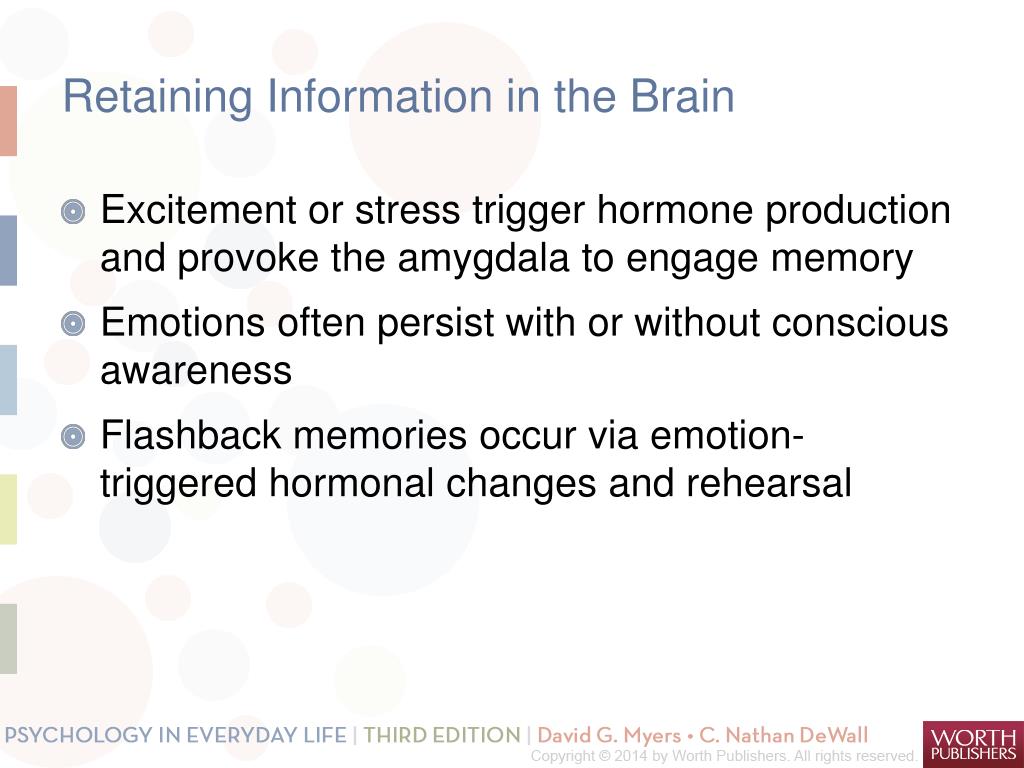 Retaining Information in the Brain

Excitement or stress trigger hormone production and provoke the amygdala to engage memory

Emotions often persist with or without conscious awareness

Flashback memories occur via emotion-triggered hormonal changes and rehearsal

PSYCHOLOGY IN EVERYDAY LIFE | THIRD EDITION | David G. Myers • C. Nathan DeWall

Copyright © 2014 by Worth Publishers. All rights reserved.

WORTH PUBLISHERS